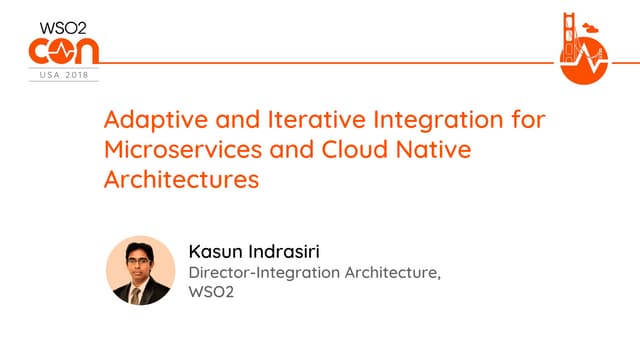 WSO2
CON
USA 2018

Adaptive and Iterative Integration for Microservices and Cloud Native Architectures

Kasun Indrasiri
Director-Integration Architecture, WSO2